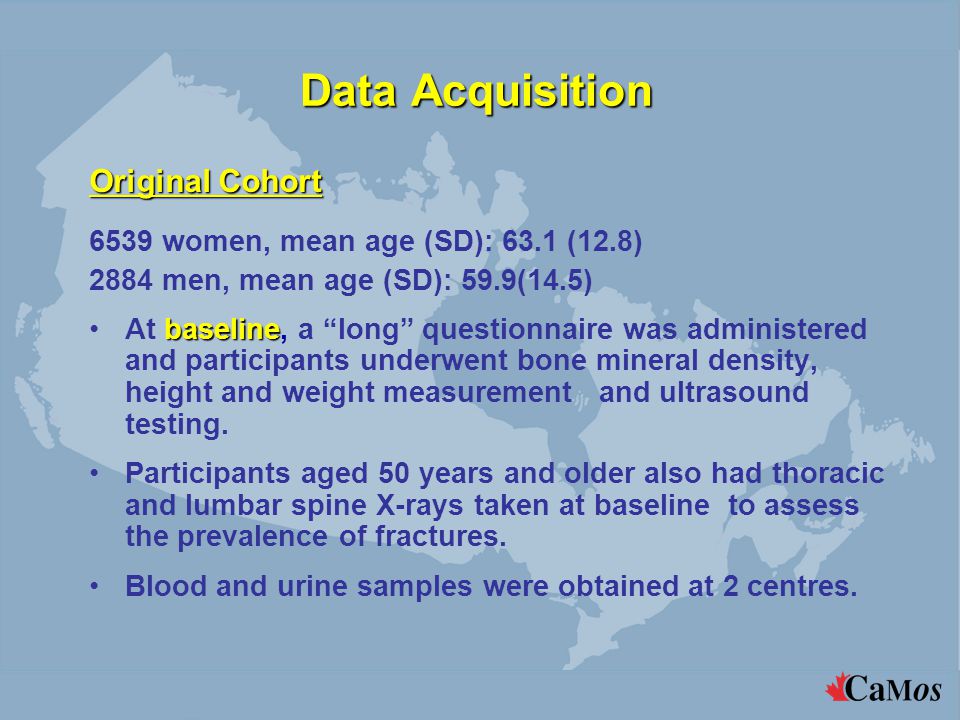 Data Acquisition

Original Cohort

6539 women, mean age (SD): 63.1 (12.8)
2884 men, mean age (SD): 59.9(14.5)

• At baseline, a “long” questionnaire was administered and participants underwent bone mineral density, height and weight measurement and ultrasound testing.

• Participants aged 50 years and older also had thoracic and lumbar spine X-rays taken at baseline to assess the prevalence of fractures.

• Blood and urine samples were obtained at 2 centres.

CaMos